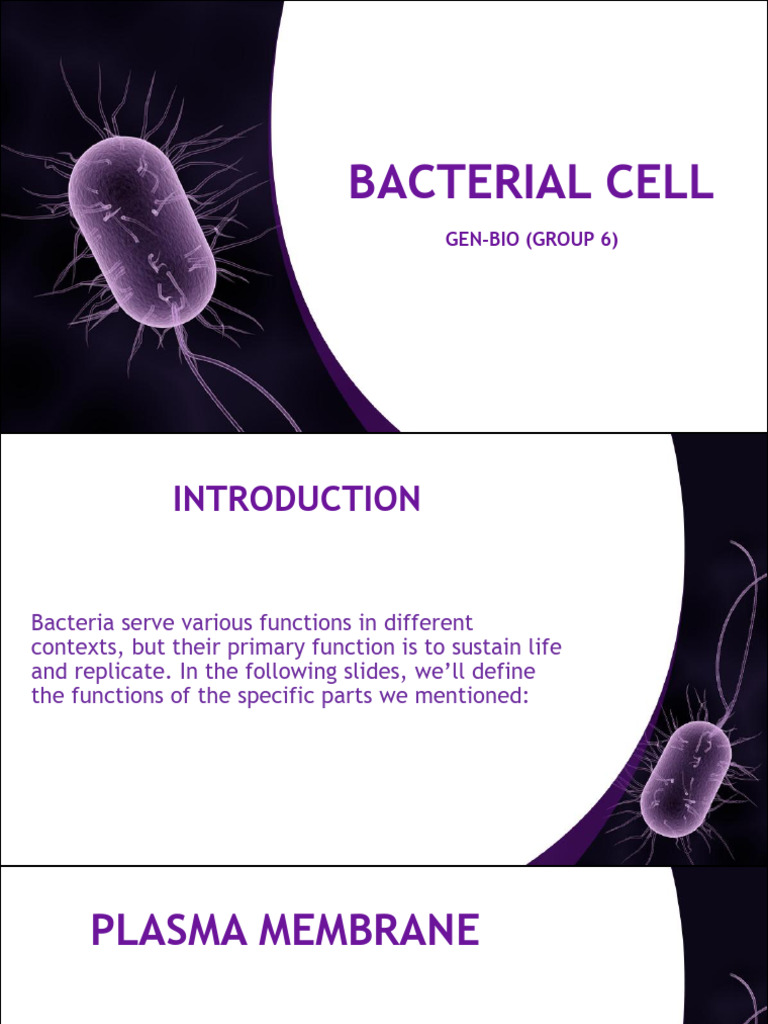 BACTERIAL CELL

GEN-BIO (GROUP 6)

INTRODUCTION

Bacteria serve various functions in different contexts, but their primary function is to sustain life and replicate. In the following slides, we'll define the functions of the specific parts we mentioned:

PLASMA MEMBRANE